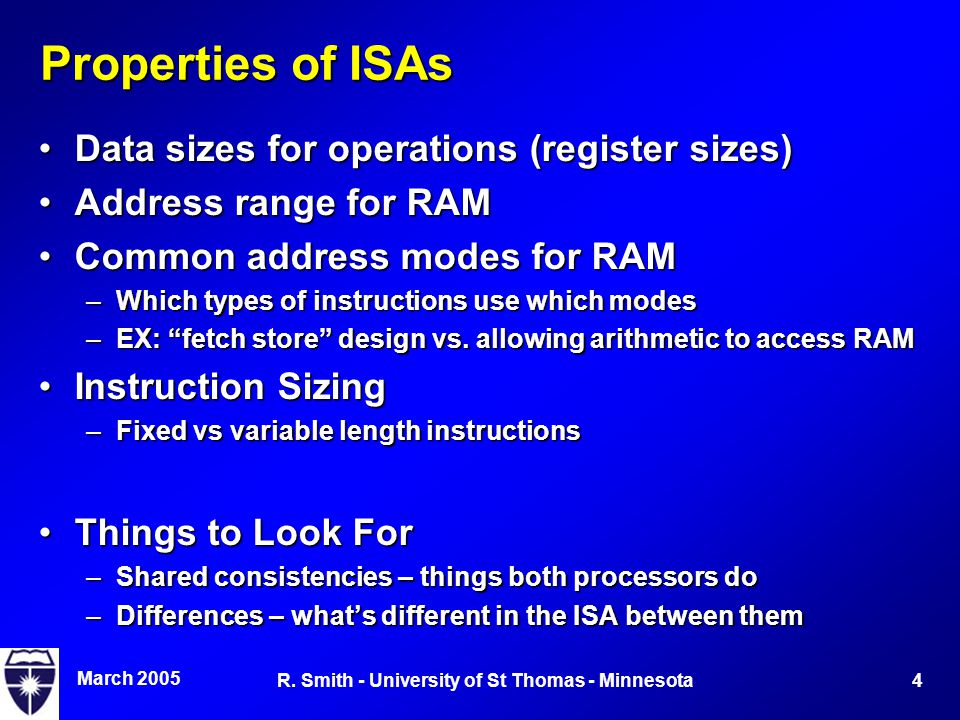 Properties of ISAs

• Data sizes for operations (register sizes)
• Address range for RAM
• Common address modes for RAM
– Which types of instructions use which modes
– EX: “fetch store” design vs. allowing arithmetic to access RAM
• Instruction Sizing
– Fixed vs variable length instructions

• Things to Look For
– Shared consistencies – things both processors do
– Differences – what’s different in the ISA between them

March 2005
R. Smith - University of St Thomas - Minnesota
4